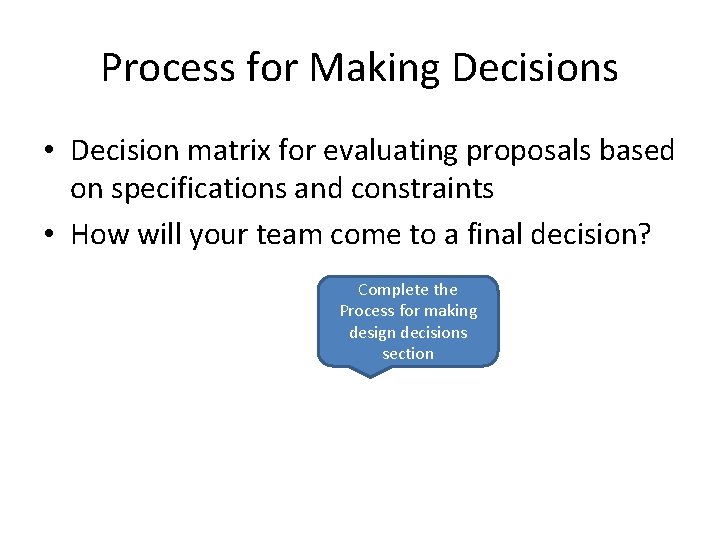 Process for Making Decisions

• Decision matrix for evaluating proposals based on specifications and constraints
• How will your team come to a final decision?

Complete the Process for making design decisions section